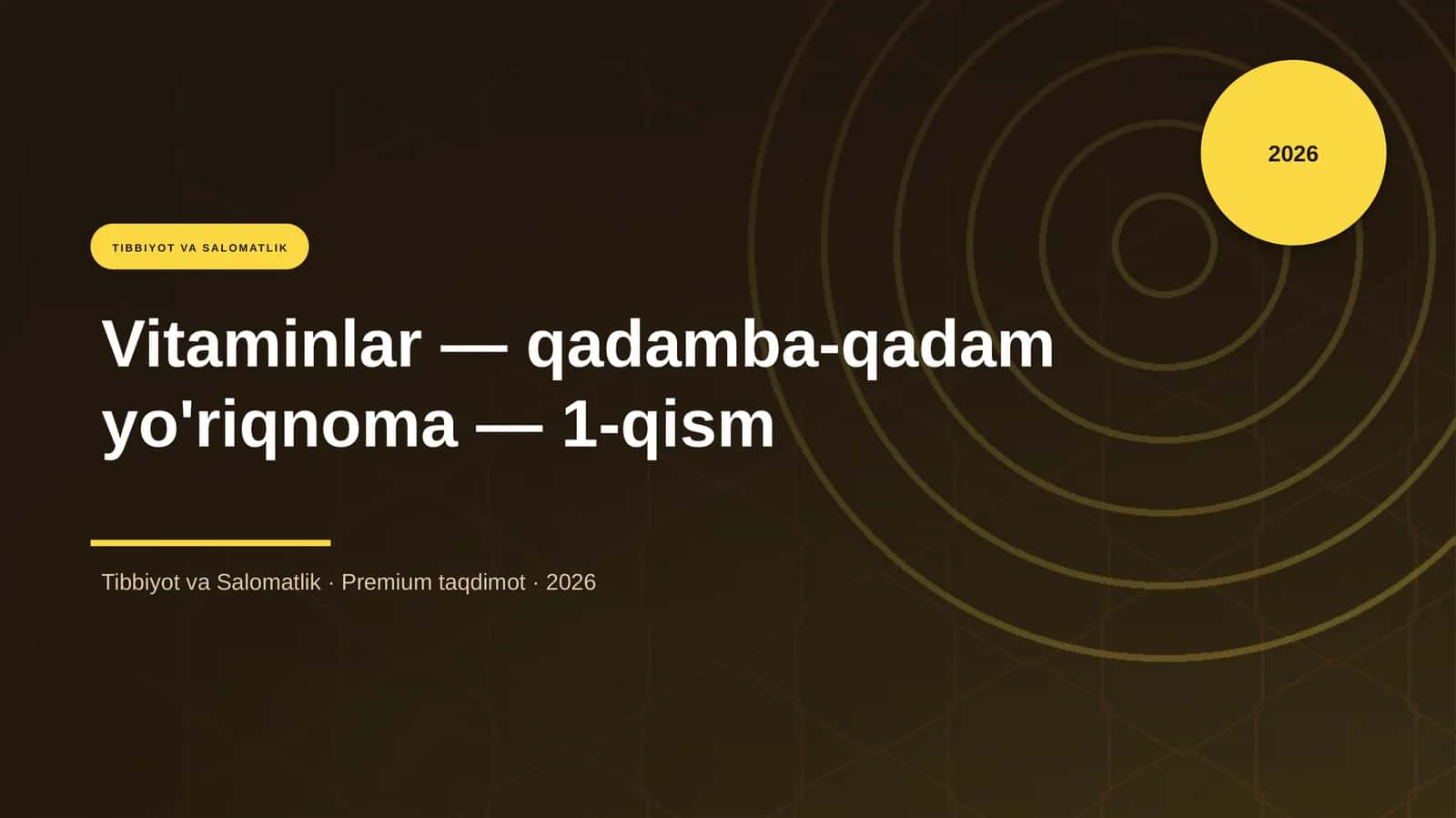 2026

TIBBIYOT VA SALOMATLIK

Vitaminlar — qadamba-qadam yo'riqnoma — 1-qism

Tibbiyot va Salomatlik · Premium taqdimot · 2026